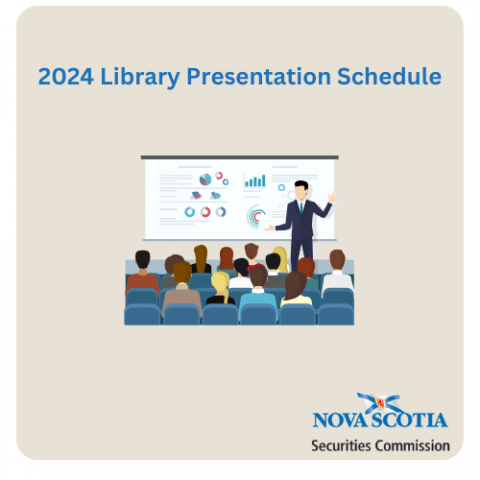 2024 Library Presentation Schedule

NOVA SCOTIA
Securities Commission